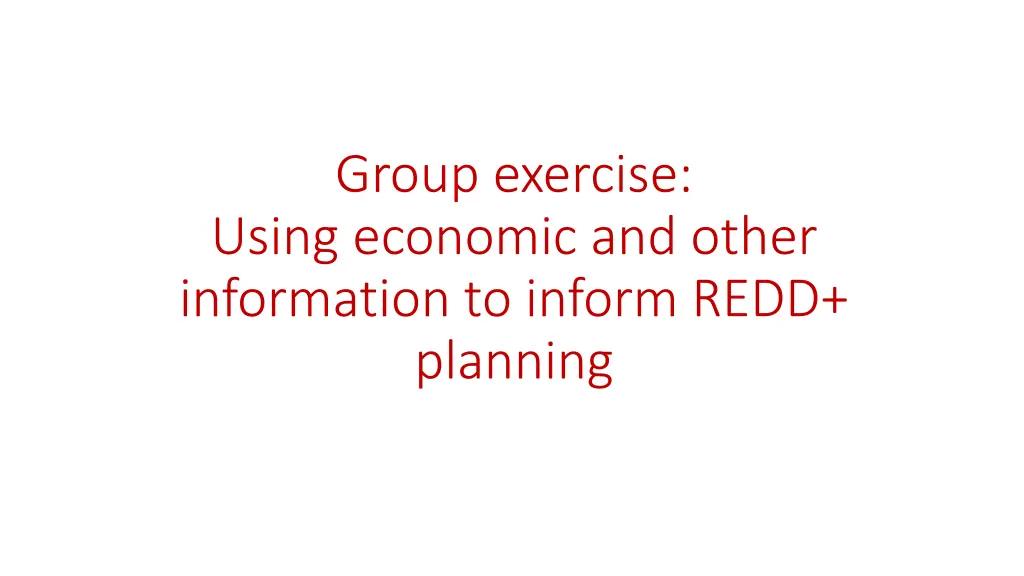 Group exercise:
Using economic and other information to inform REDD+ planning